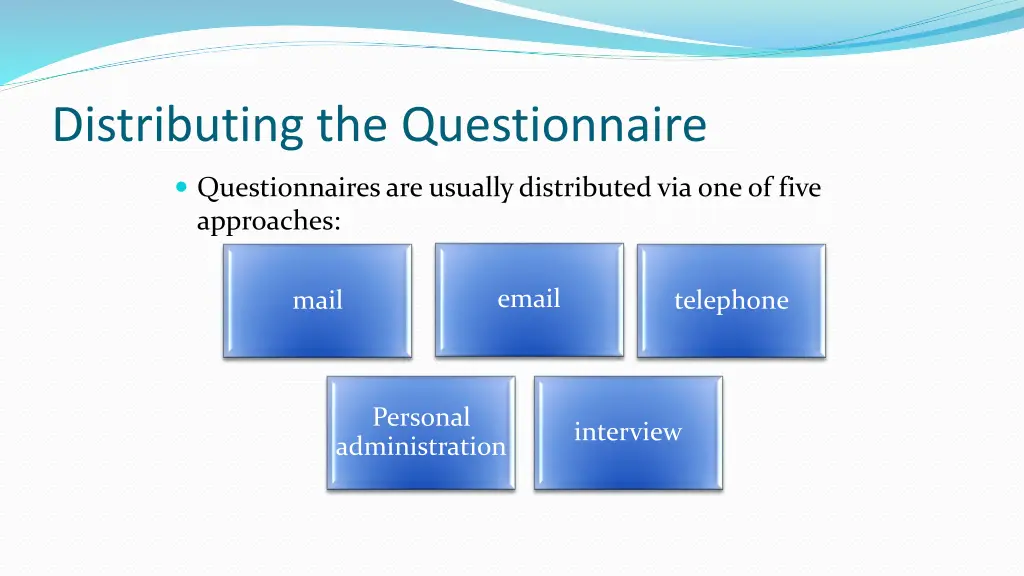 Distributing the Questionnaire

Questionnaires are usually distributed via one of five approaches:

mail

email

telephone

Personal administration

interview